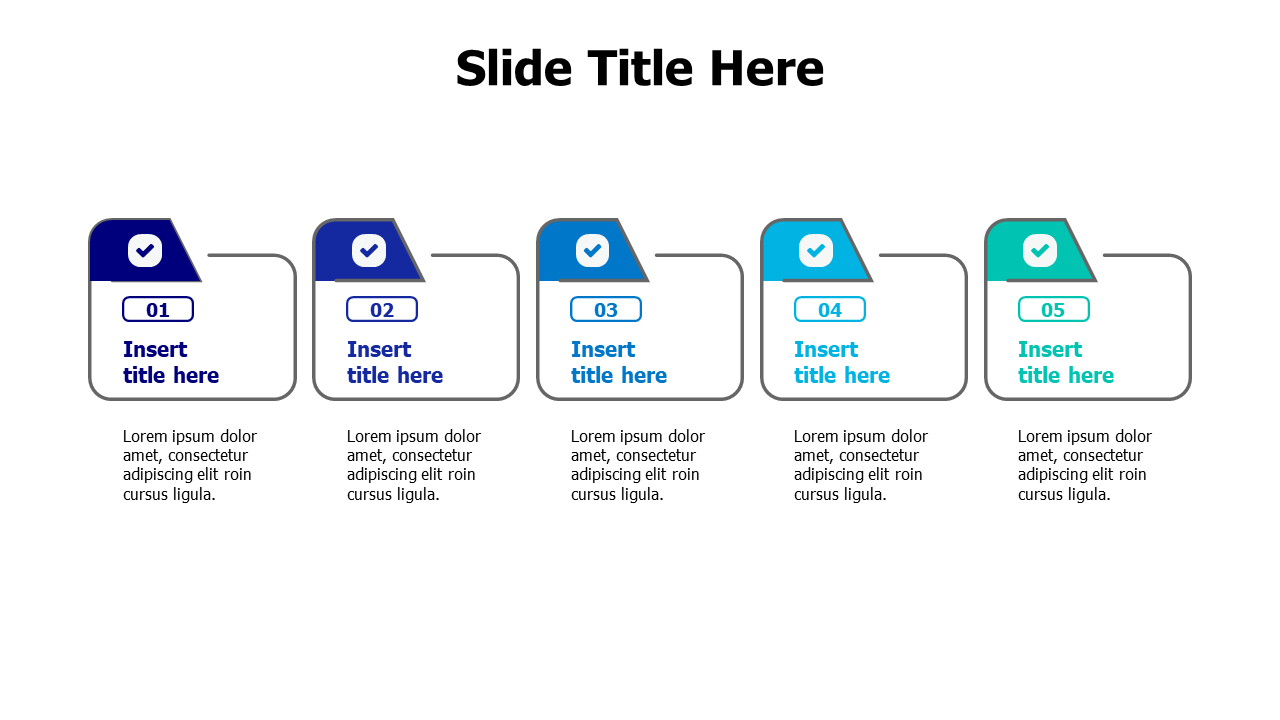 Slide Title Here

01

Insert title here

Lorem ipsum dolor amet, consectetur adipiscing elit roin cursus ligula.

02

Insert title here

Lorem ipsum dolor amet, consectetur adipiscing elit roin cursus ligula.

03

Insert title here

Lorem ipsum dolor amet, consectetur adipiscing elit roin cursus ligula.

04

Insert title here

Lorem ipsum dolor amet, consectetur adipiscing elit roin cursus ligula.

05

Insert title here

Lorem ipsum dolor amet, consectetur adipiscing elit roin cursus ligula.